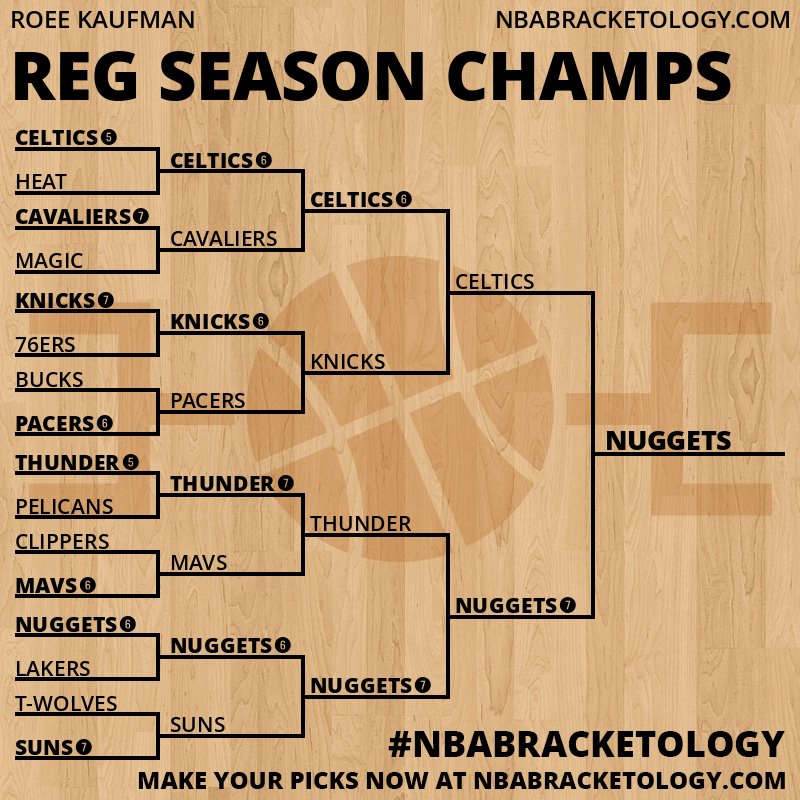 ROEE KAUFMAN

NBABRACKETOLOGY.COM

REG SEASON CHAMPS

CELTICS 5
HEAT
CAVALIERS 7
MAGIC
KNICKS 7
76ERS
BUCKS
PACERS 6
THUNDER 5
PELICANS
CLIPPERS
MAVS 6
NUGGETS 6
LAKERS
T-WOLVES
SUNS 7

CELTICS 6
CAVALIERS
KNICKS 6
PACERS
THUNDER 7
MAVS
NUGGETS 6
SUNS

CELTICS 6
KNICKS
THUNDER
NUGGETS 7

CELTICS
NUGGETS 7

NUGGETS

#NBABRACKETOLOGY

MAKE YOUR PICKS NOW AT NBABRACKETOLOGY.COM